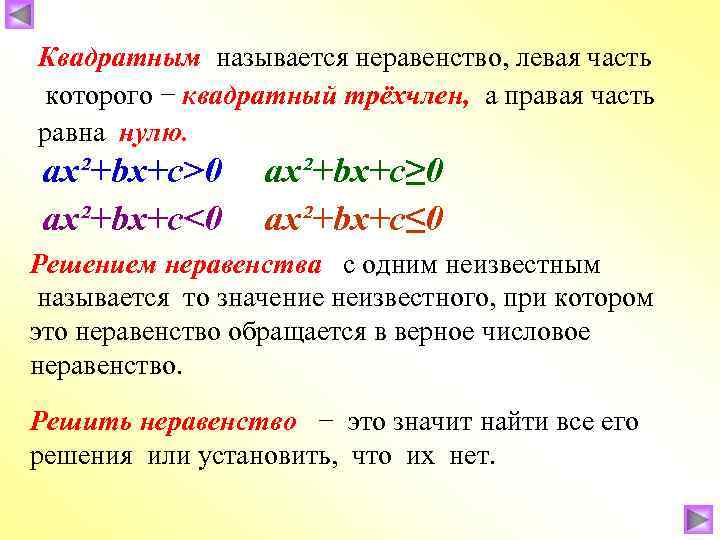 Квадратным называется неравенство, левая часть которого − квадратный трёхчлен, а правая часть равна нулю.

$ax^2+bx+c>0$ $ax^2+bx+c\geq0$

$ax^2+bx+c<0$ $ax^2+bx+c\leq0$

Решением неравенства с одним неизвестным называется то значение неизвестного, при котором это неравенство обращается в верное числовое неравенство.

Решить неравенство − это значит найти все его решения или установить, что их нет.